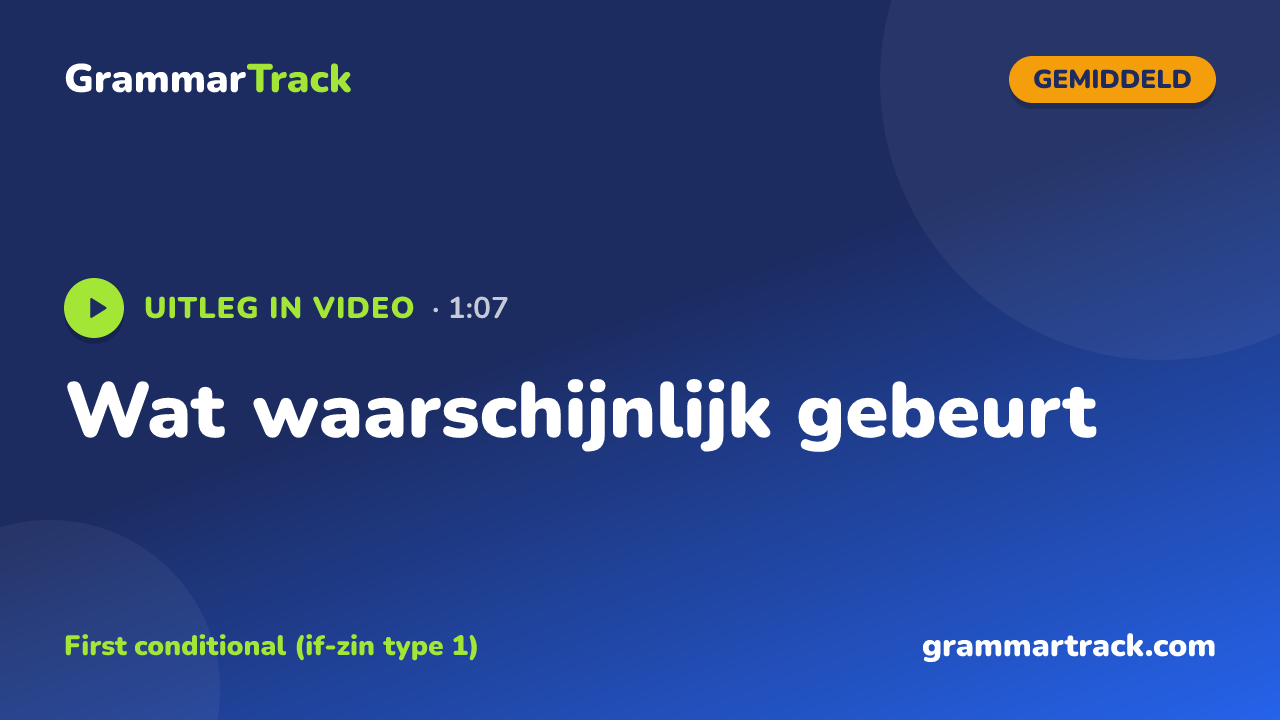 GrammarTrack

GEMIDDELD

UITLEG IN VIDEO · 1:07

Wat waarschijnlijk gebeurt

First conditional (if-zin type 1)

grammartrack.com